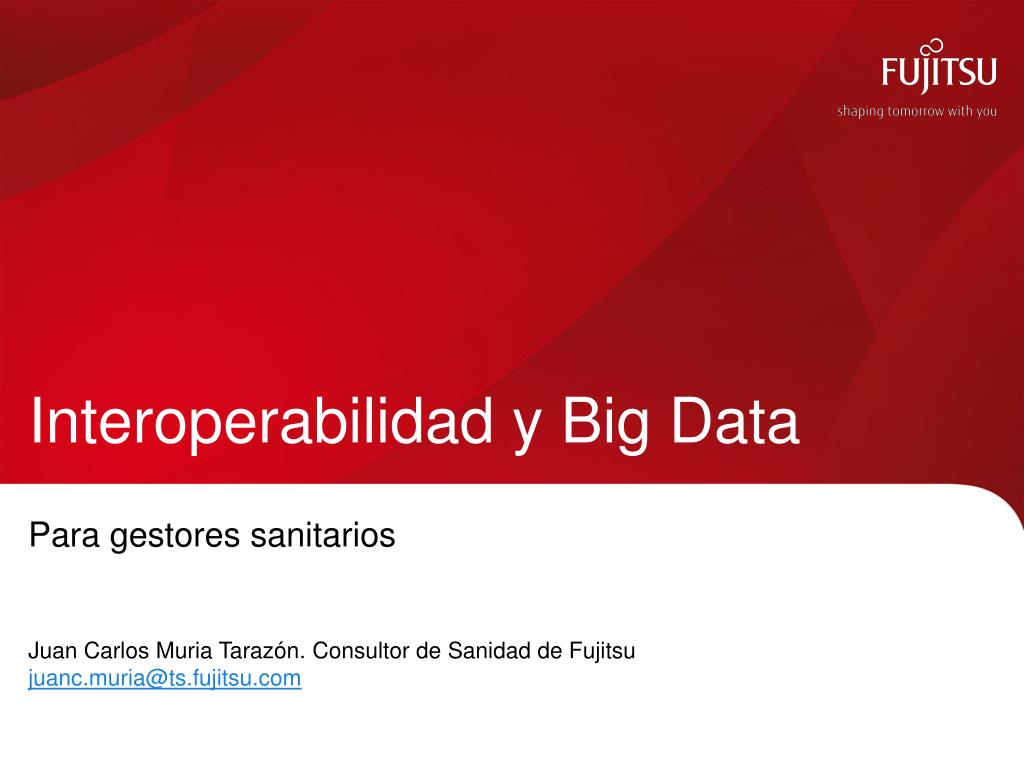 FUJITSU
shaping tomorrow with you

Interoperabilidad y Big Data

Para gestores sanitarios

Juan Carlos Muria Tarazón. Consultor de Sanidad de Fujitsu
juanc.muria@ts.fujitsu.com